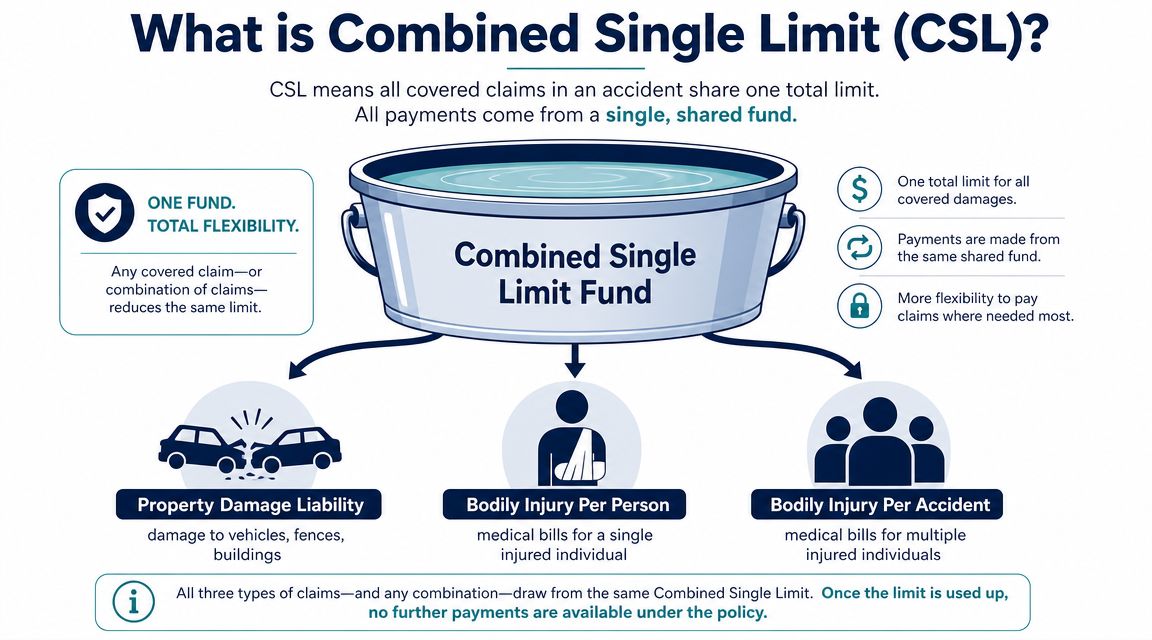 What is Combined Single Limit (CSL)?

CSL means all covered claims in an accident share one total limit. All payments come from a single, shared fund.

ONE FUND. TOTAL FLEXIBILITY.

Any covered claim—or combination of claims—reduces the same limit.

Combined Single Limit Fund

One total limit for all covered damages.

Payments are made from the same shared fund.

More flexibility to pay claims where needed most.

Property Damage Liability

damage to vehicles, fences, buildings

Bodily Injury Per Person

medical bills for a single injured individual

Bodily Injury Per Accident

medical bills for multiple injured individuals

All three types of claims—and any combination—draw from the same Combined Single Limit. Once the limit is used up, no further payments are available under the policy.